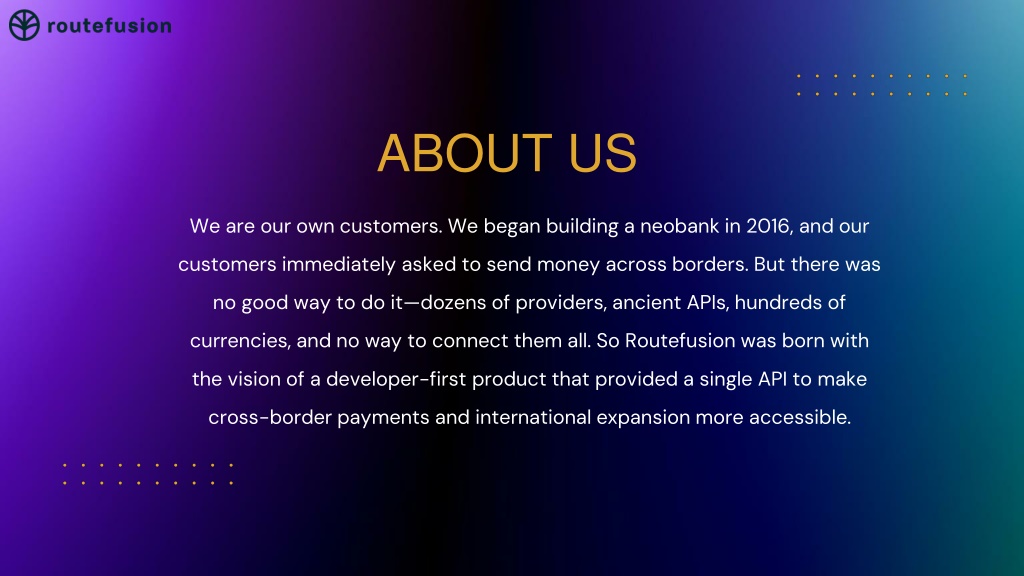 routefusion

ABOUT US

We are our own customers. We began building a neobank in 2016, and our customers immediately asked to send money across borders. But there was no good way to do it—dozens of providers, ancient APIs, hundreds of currencies, and no way to connect them all. So Routefusion was born with the vision of a developer-first product that provided a single API to make cross-border payments and international expansion more accessible.